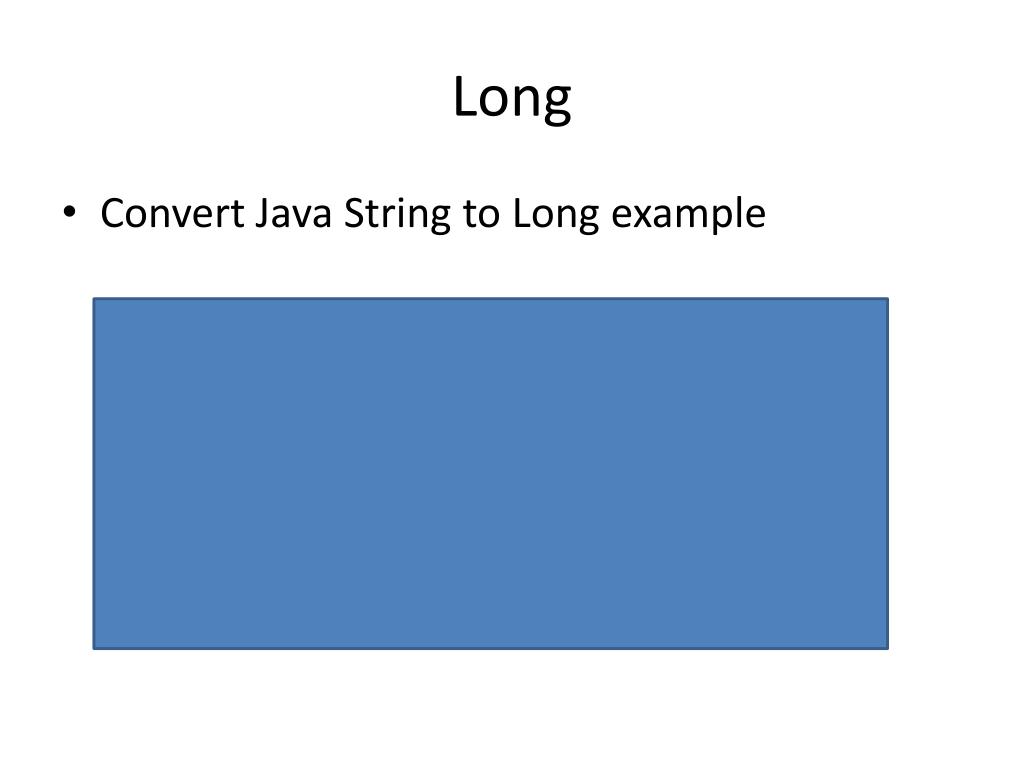 Long

• Convert Java String to Long example